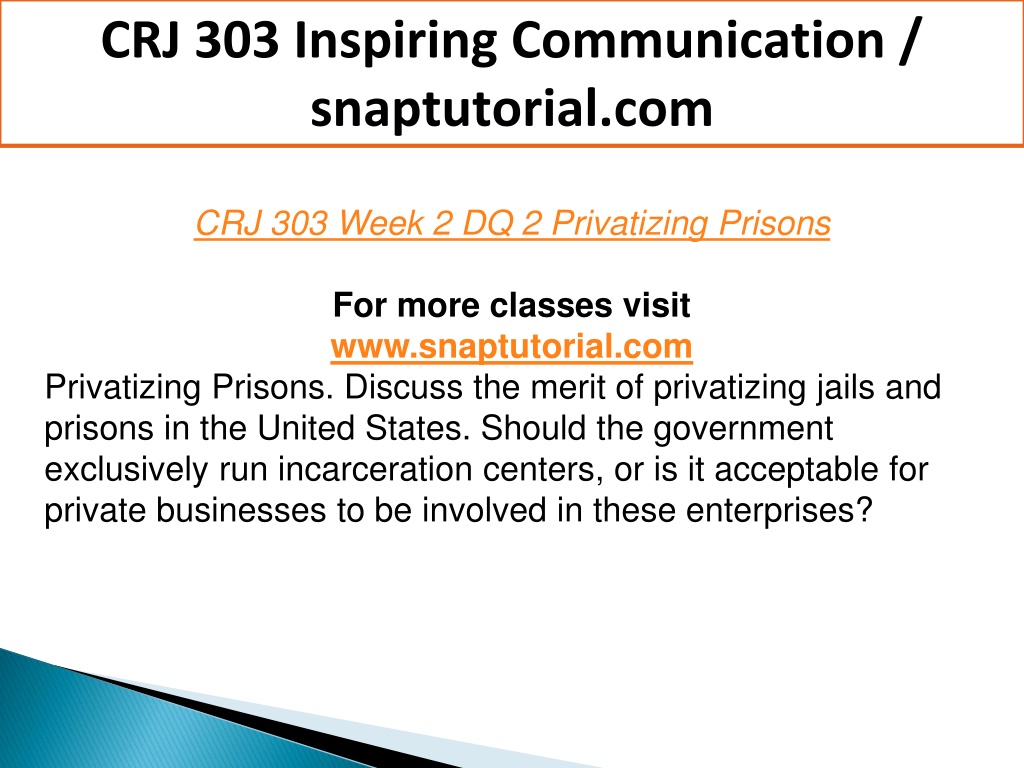 CRJ 303 Inspiring Communication / snaptutorial.com

CRJ 303 Week 2 DQ 2 Privatizing Prisons

For more classes visit
www.snaptutorial.com
Privatizing Prisons. Discuss the merit of privatizing jails and prisons in the United States. Should the government exclusively run incarceration centers, or is it acceptable for private businesses to be involved in these enterprises?